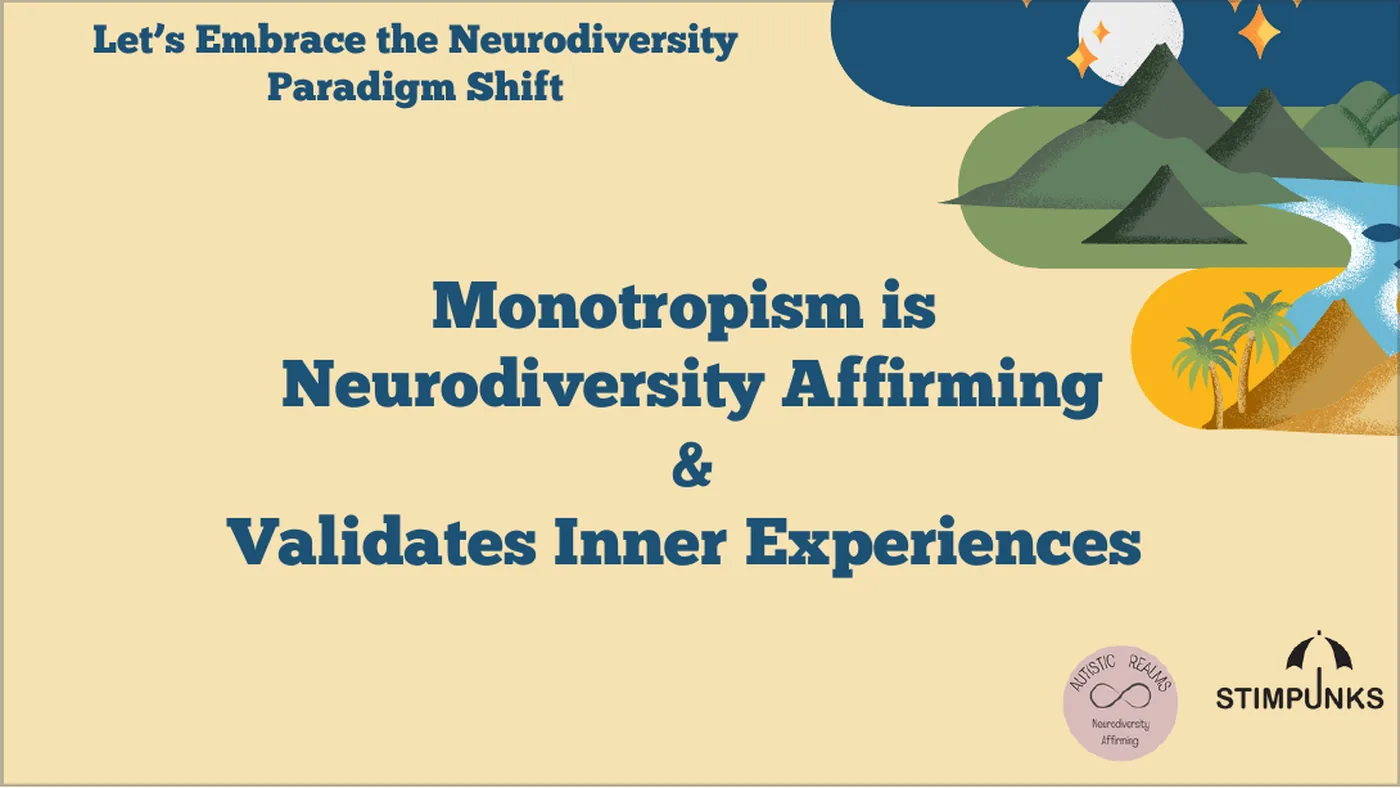 Let's Embrace the Neurodiversity Paradigm Shift

Monotropism is Neurodiversity Affirming
&
Validates Inner Experiences

AUTISTIC REALMS
Neurodiversity Affirming

STIMPUNKS